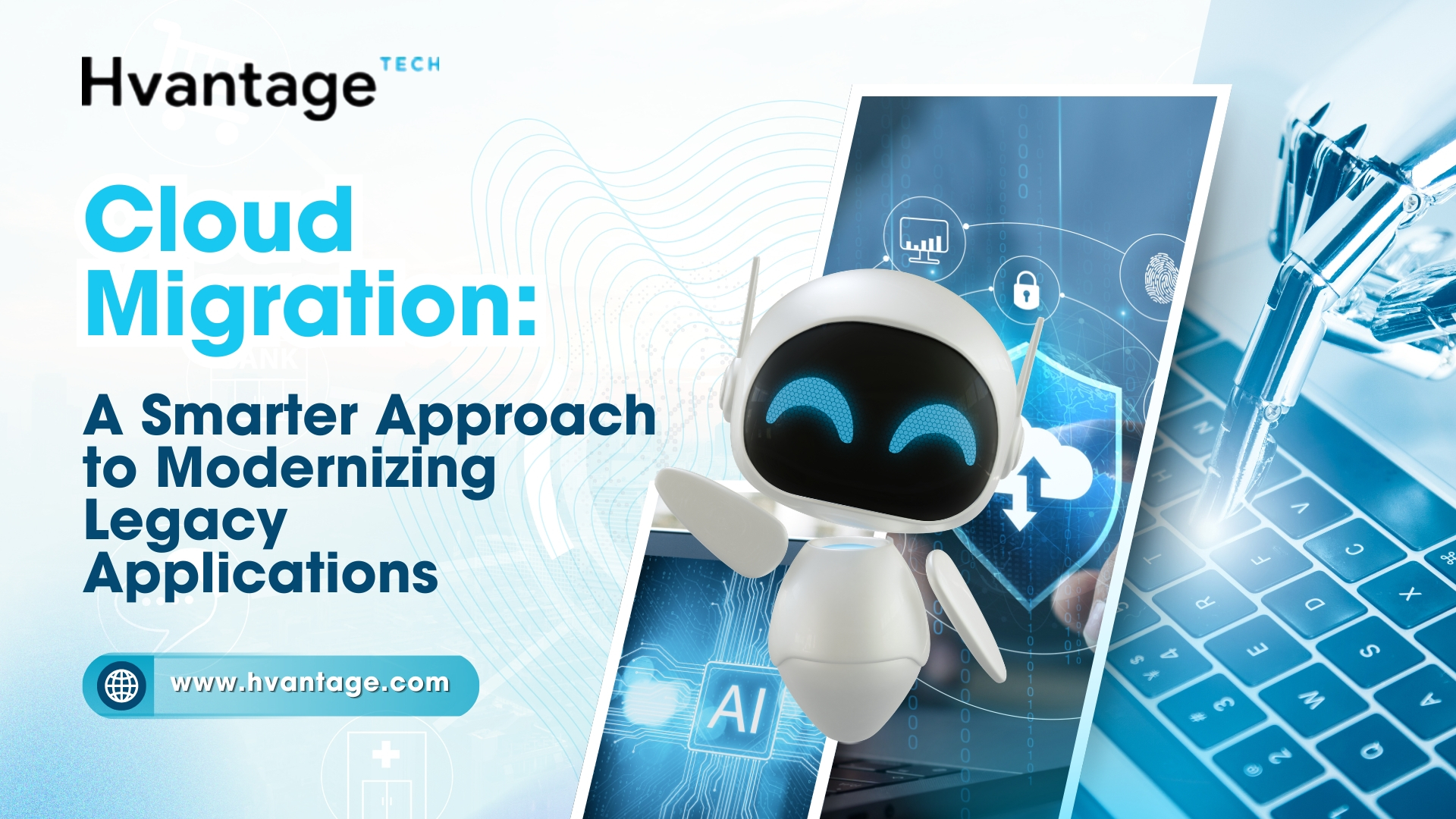 Hvantage TECH

Cloud Migration:

A Smarter Approach to Modernizing Legacy Applications

www.hvantage.com

AI